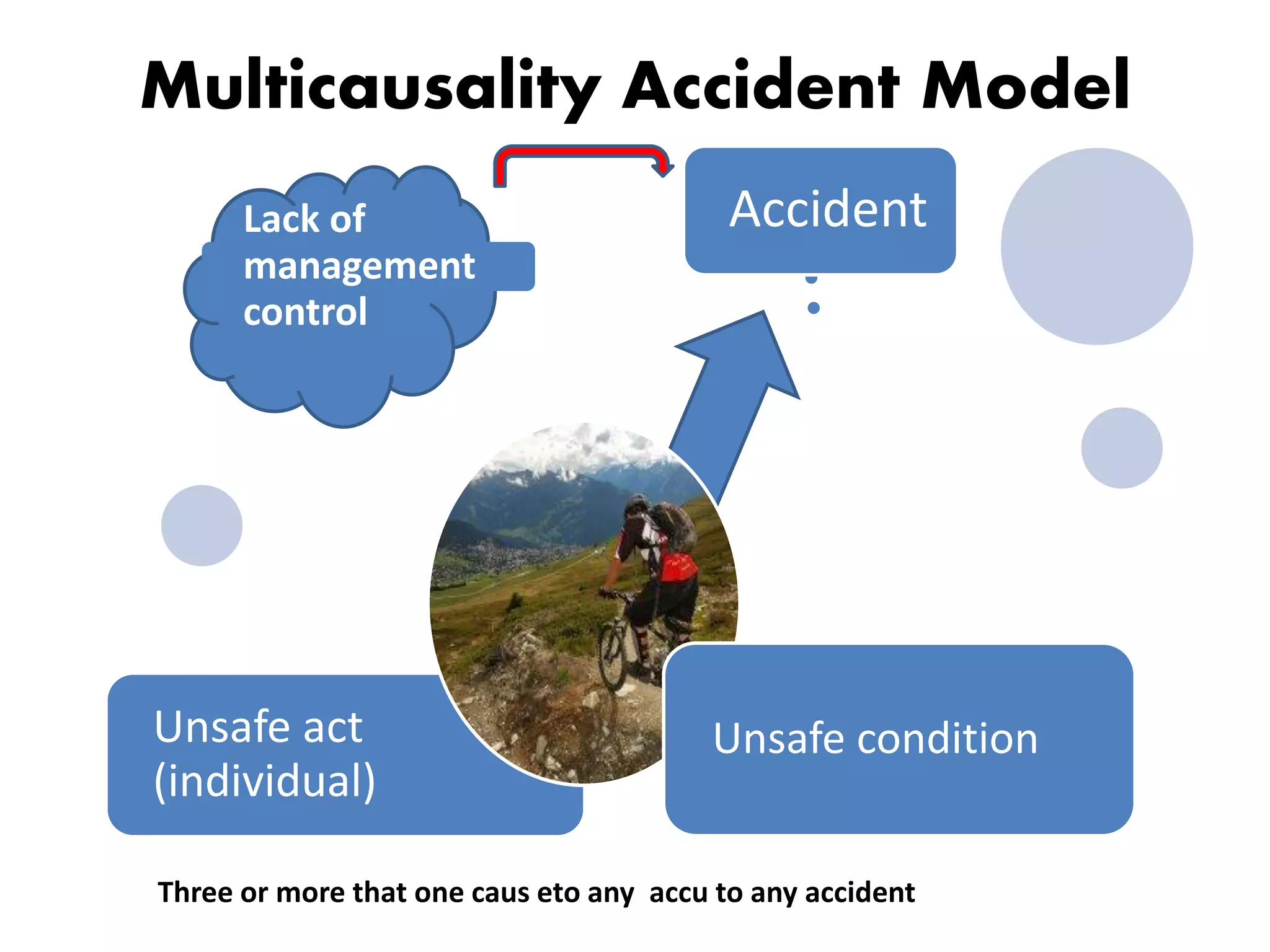 Multicausality Accident Model

Lack of management control

Accident

Unsafe act (individual)

Unsafe condition

Three or more that one caus eto any  accu to any accident